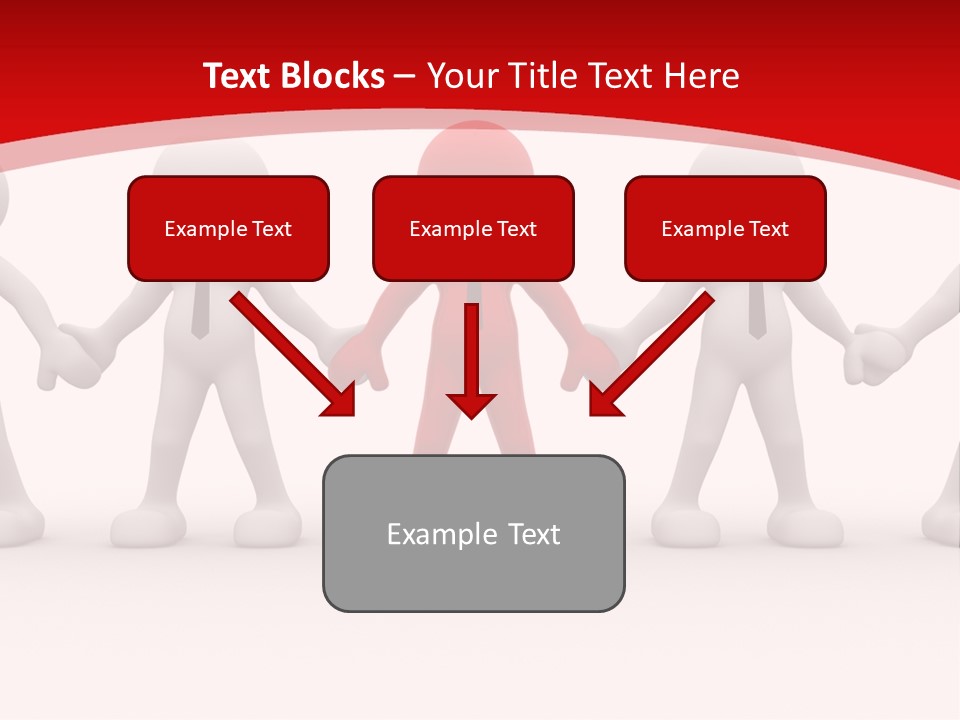 Text Blocks – Your Title Text Here

Example Text

Example Text

Example Text

Example Text